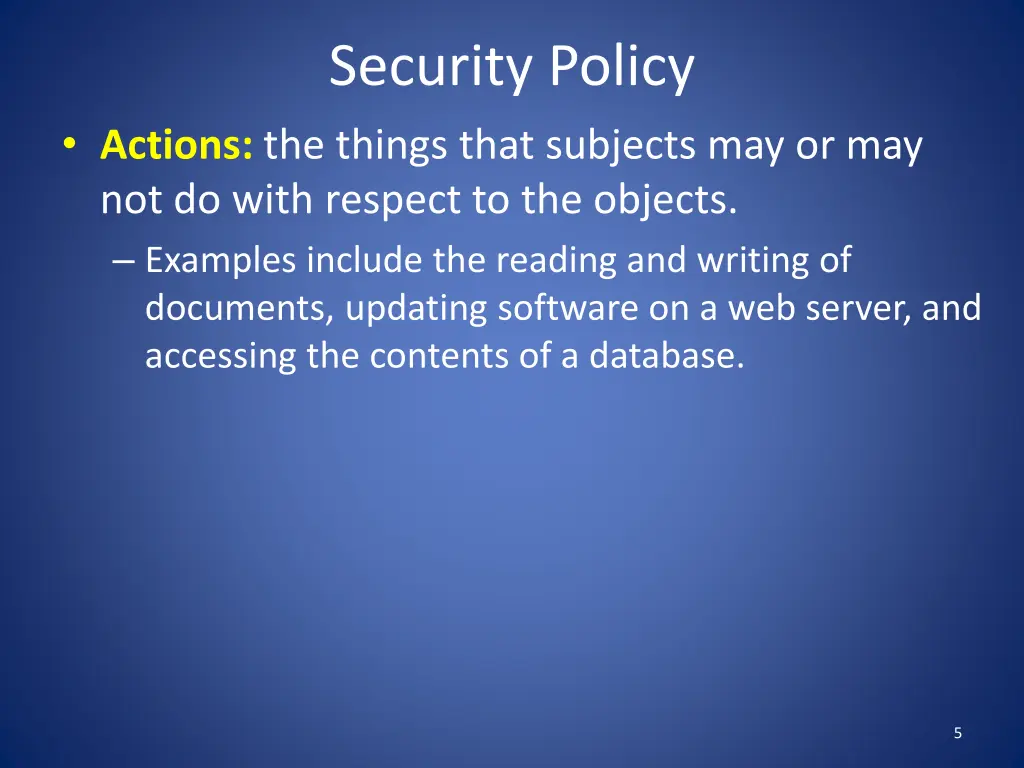 Security Policy

• Actions: the things that subjects may or may not do with respect to the objects.

– Examples include the reading and writing of documents, updating software on a web server, and accessing the contents of a database.

5